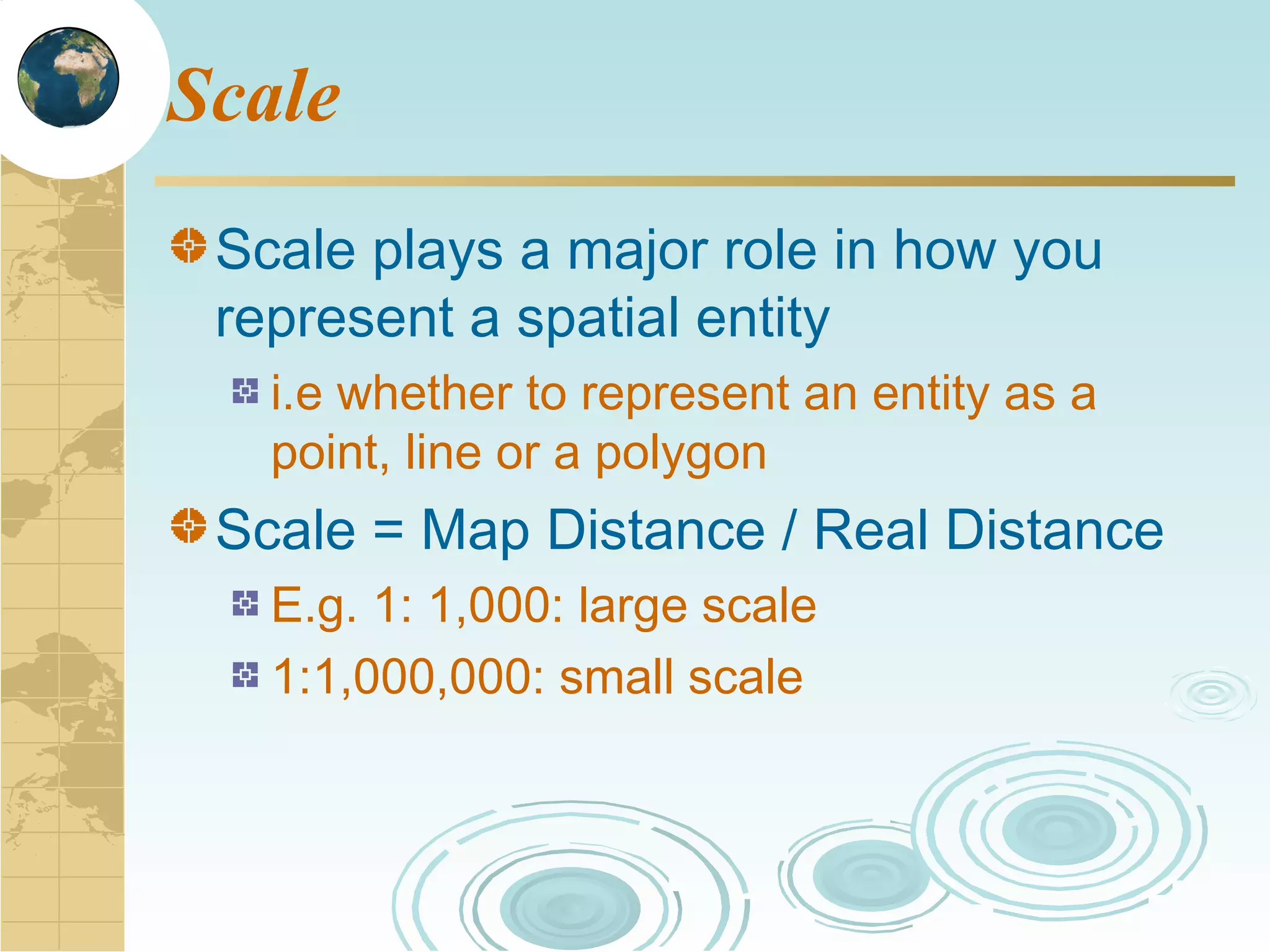 Scale

Scale plays a major role in how you represent a spatial entity

i.e whether to represent an entity as a point, line or a polygon

Scale = Map Distance / Real Distance

E.g. 1: 1,000: large scale

1:1,000,000: small scale